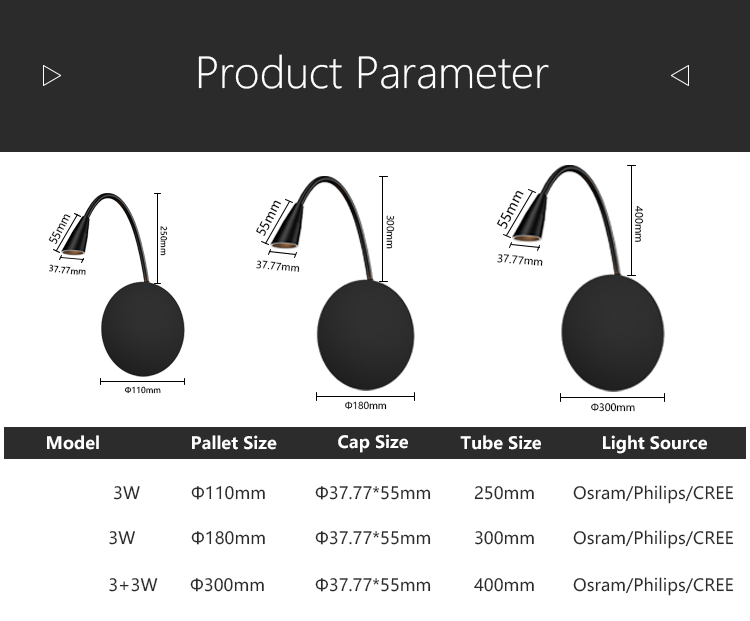 Product Parameter

55mm
37.77mm
250mm
Φ110mm

55mm
37.77mm
300mm
Φ180mm

55mm
37.77mm
400mm
Φ300mm

| Model | Pallet Size | Cap Size | Tube Size | Light Source |
|---|---|---|---|---|
| 3W | Φ110mm | Φ37.77*55mm | 250mm | Osram/Philips/CREE |
| 3W | Φ180mm | Φ37.77*55mm | 300mm | Osram/Philips/CREE |
| 3+3W | Φ300mm | Φ37.77*55mm | 400mm | Osram/Philips/CREE |